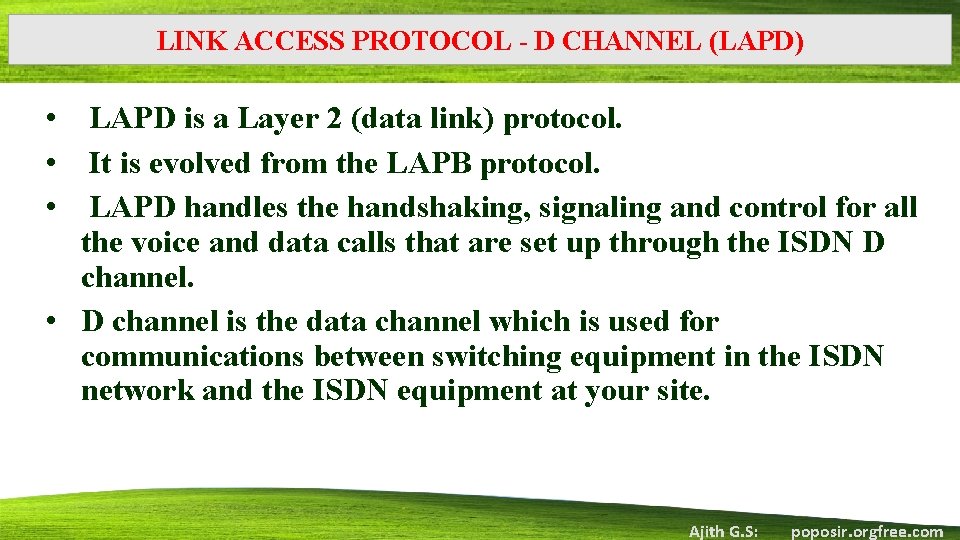 LINK ACCESS PROTOCOL - D CHANNEL (LAPD)

• LAPD is a Layer 2 (data link) protocol.
• It is evolved from the LAPB protocol.
• LAPD handles the handshaking, signaling and control for all the voice and data calls that are set up through the ISDN D channel.
• D channel is the data channel which is used for communications between switching equipment in the ISDN network and the ISDN equipment at your site.

Ajith G.S: poposir.orgfree.com